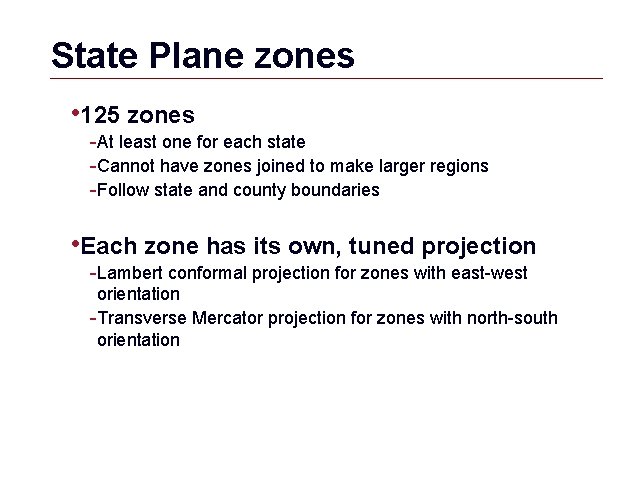 State Plane zones

•125 zones
-At least one for each state
-Cannot have zones joined to make larger regions
-Follow state and county boundaries

•Each zone has its own, tuned projection
-Lambert conformal projection for zones with east-west orientation
-Transverse Mercator projection for zones with north-south orientation